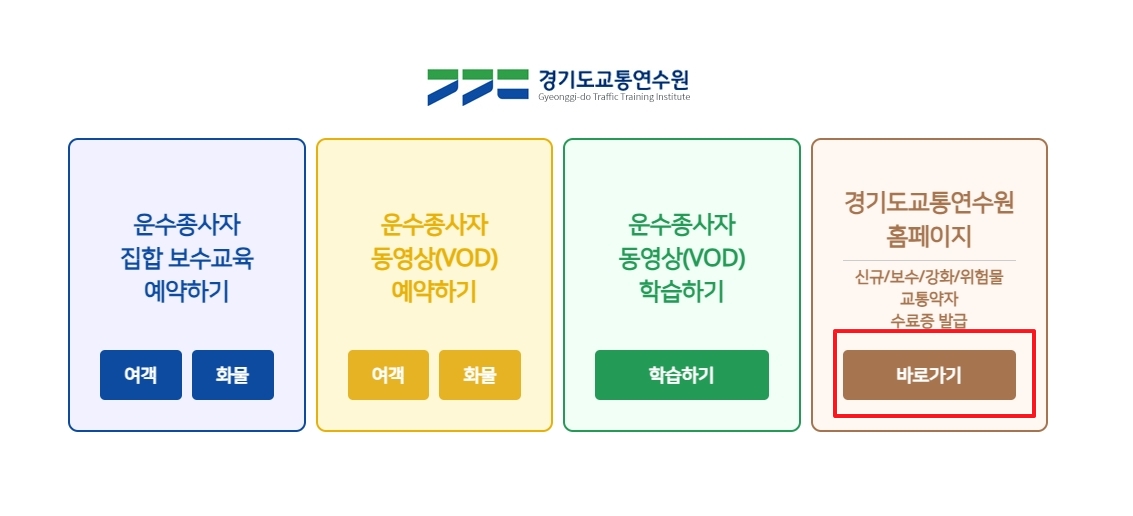 경기도교통연수원
Gyeonggi-do Traffic Training Institute

운수종사자 집합 보수교육 예약하기

여객
화물

운수종사자 동영상(VOD) 예약하기

여객
화물

운수종사자 동영상(VOD) 학습하기

학습하기

경기도교통연수원 홈페이지

신규/보수/강화/위험물 교통약자 수료증 발급

바로가기